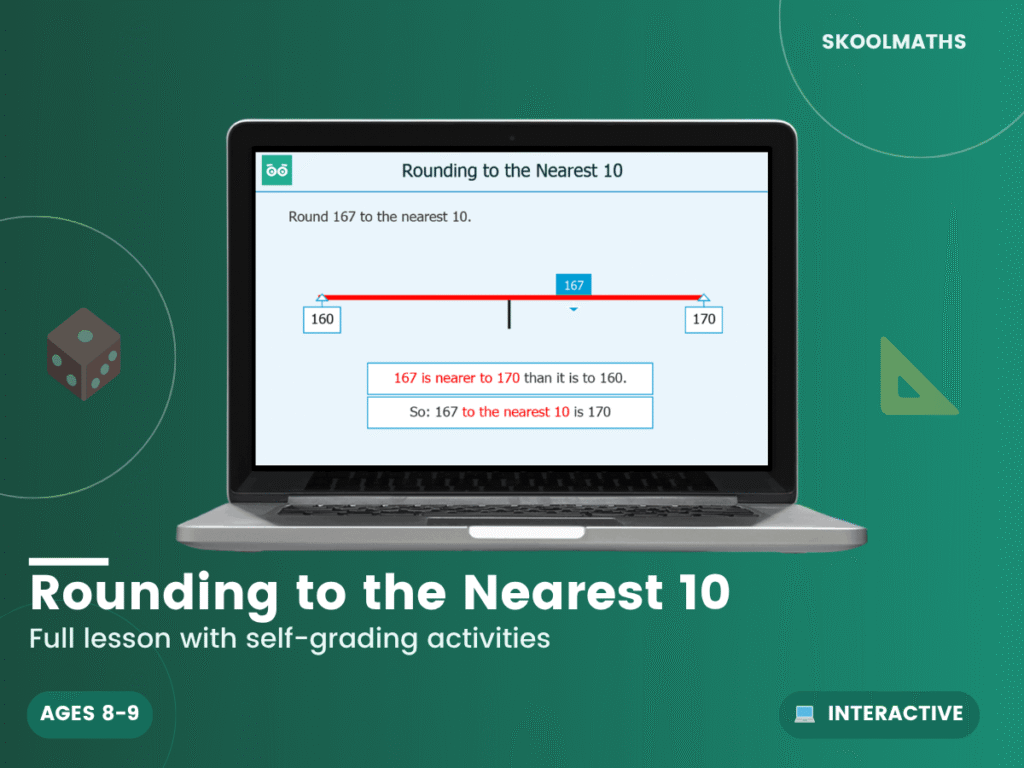 SKOOLMATHS

Rounding to the Nearest 10

Round 167 to the nearest 10.

167

160

170

167 is nearer to 170 than it is to 160.

So: 167 to the nearest 10 is 170

Rounding to the Nearest 10

Full lesson with self-grading activities

AGES 8-9

INTERACTIVE